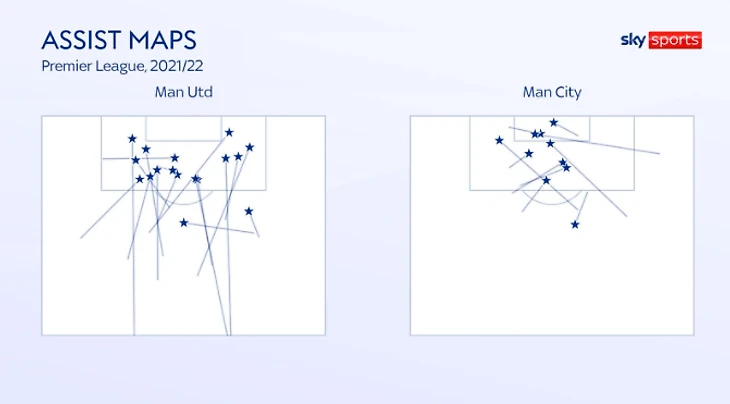 ASSIST MAPS
Premier League, 2021/22

sky sports

Man Utd

Man City